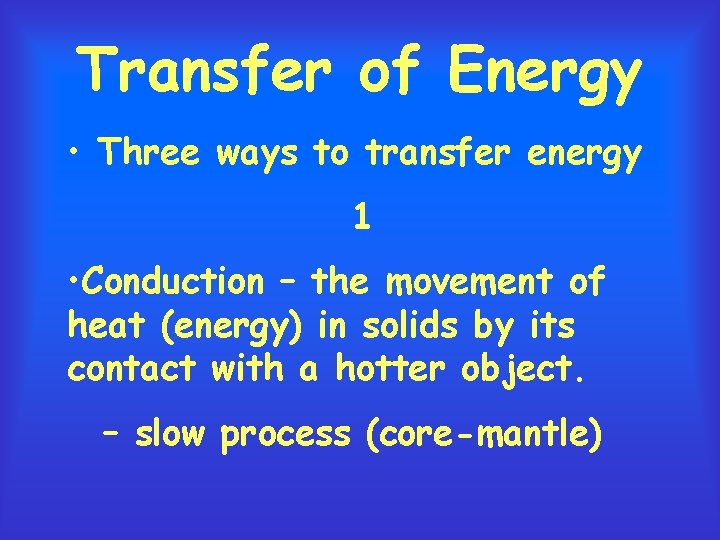 Transfer of Energy

• Three ways to transfer energy

1

•Conduction – the movement of heat (energy) in solids by its contact with a hotter object.

– slow process (core-mantle)